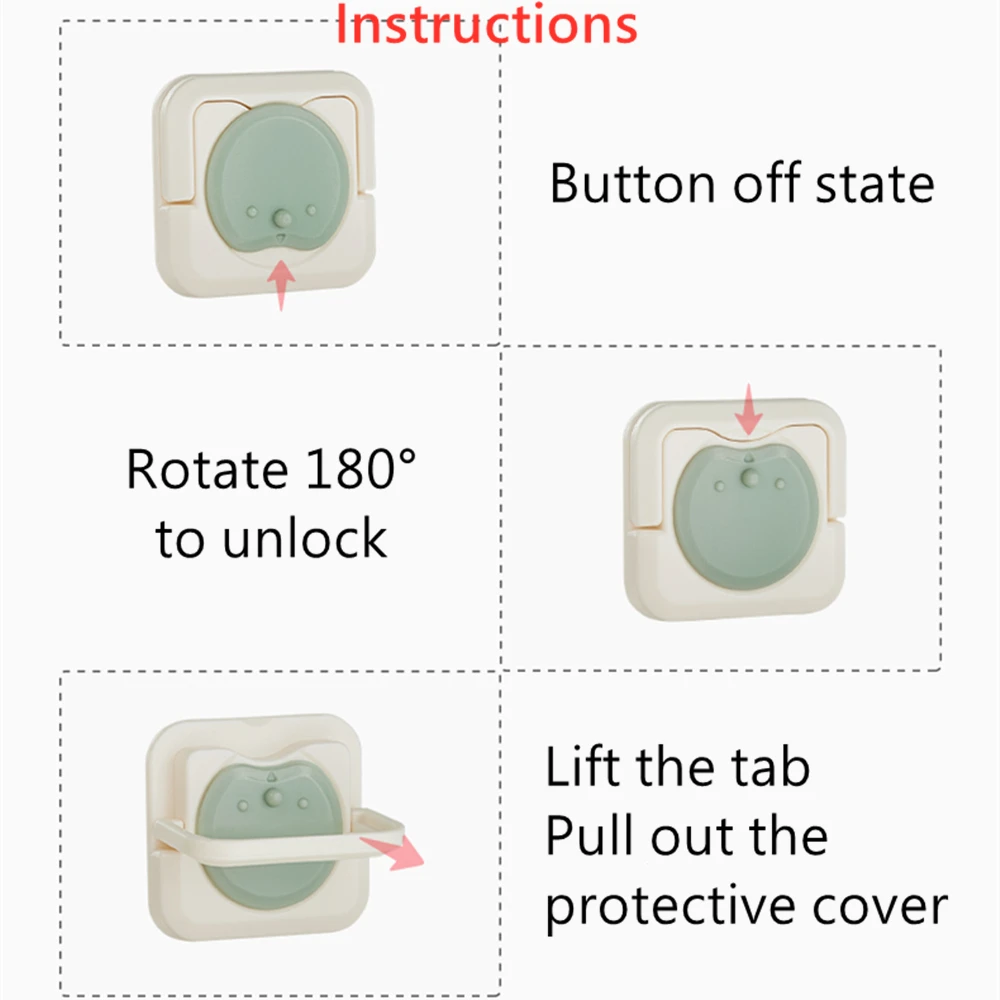 Instructions

Button off state

Rotate 180°
to unlock

Lift the tab
Pull out the
protective cover